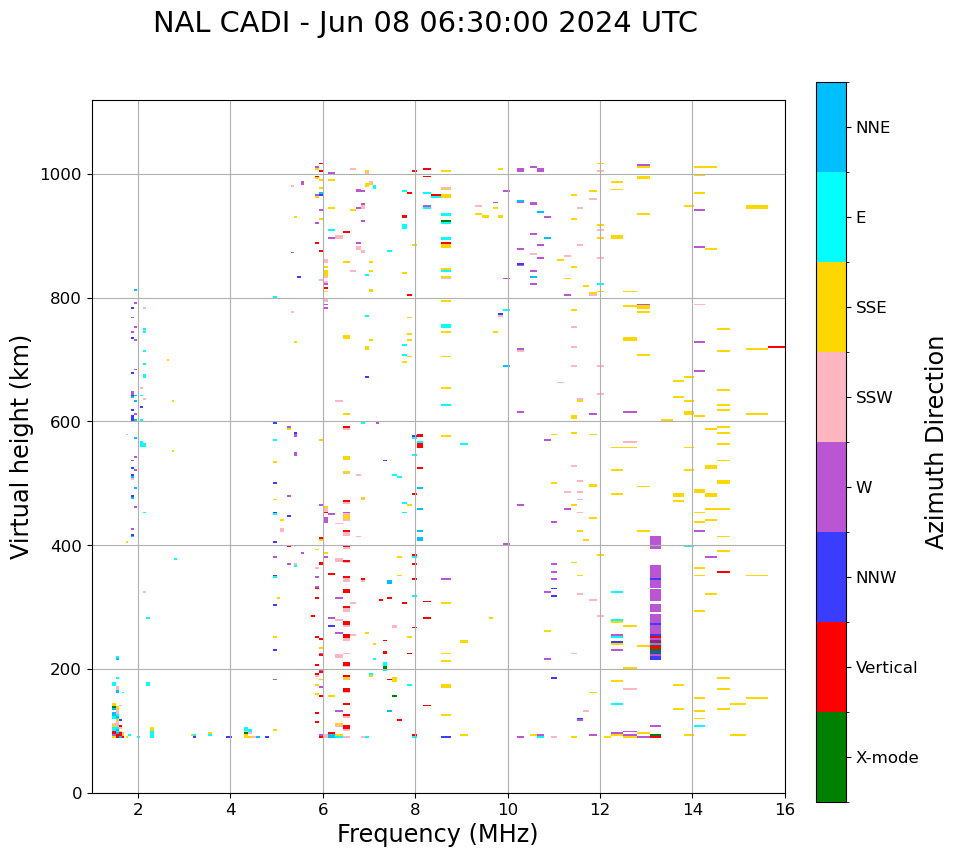 NAL CADI - Jun 08 06:30:00 2024 UTC

Virtual height (km)

1000
800
600
400
200
0

2
4
6
8
10
12
14
16

Frequency (MHz)

NNE
E
SSE
SSW
W
NNW
Vertical
X-mode

Azimuth Direction